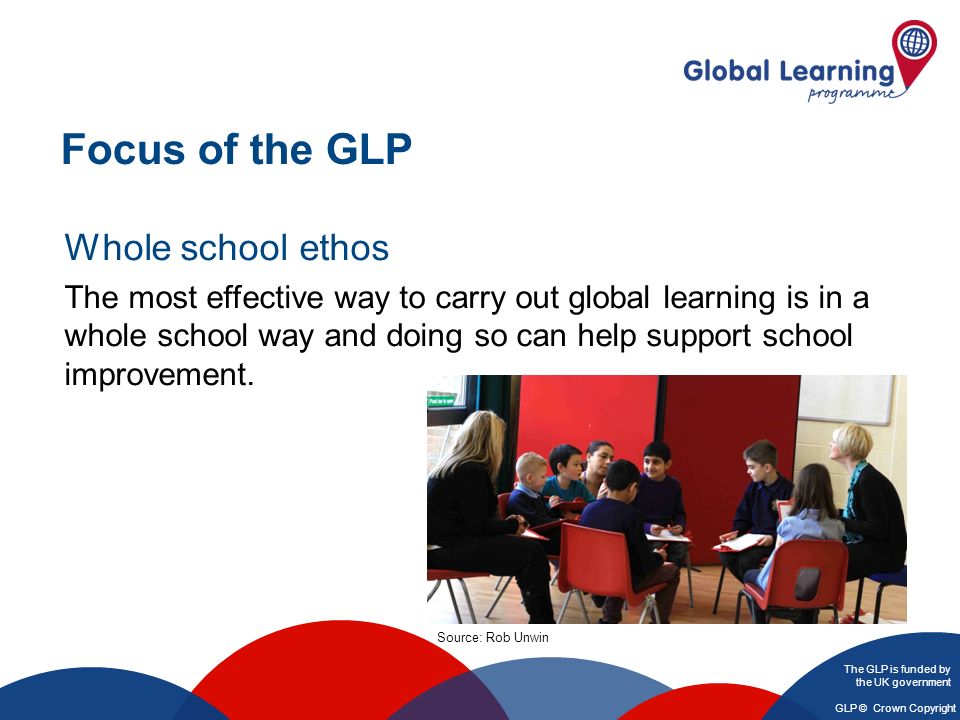 Global Learning programme

Focus of the GLP

Whole school ethos

The most effective way to carry out global learning is in a whole school way and doing so can help support school improvement.

Source: Rob Unwin

The GLP is funded by the UK government

GLP © Crown Copyright